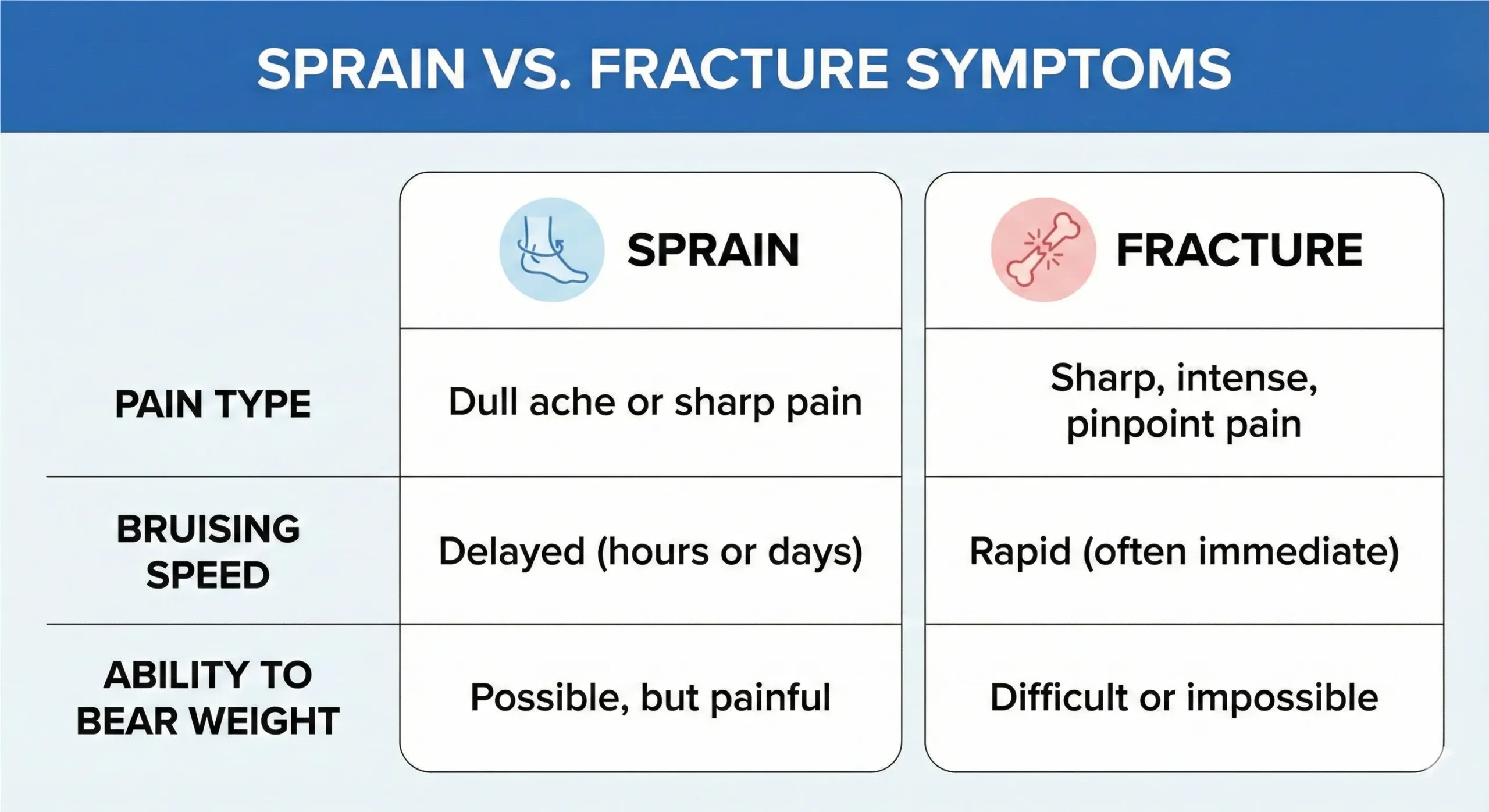 SPRAIN VS. FRACTURE SYMPTOMS

| | SPRAIN | FRACTURE |
|---|---|---|
| PAIN TYPE | Dull ache or sharp pain | Sharp, intense, pinpoint pain |
| BRUISING SPEED | Delayed (hours or days) | Rapid (often immediate) |
| ABILITY TO BEAR WEIGHT | Possible, but painful | Difficult or impossible |